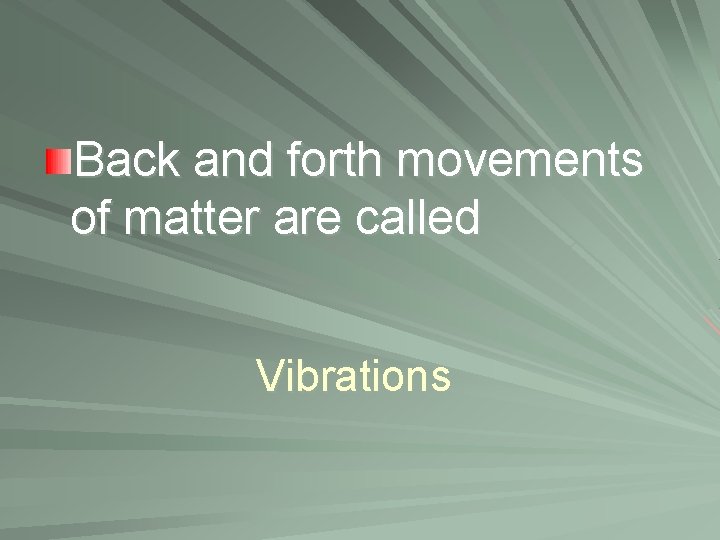 Back and forth movements of matter are called

Vibrations